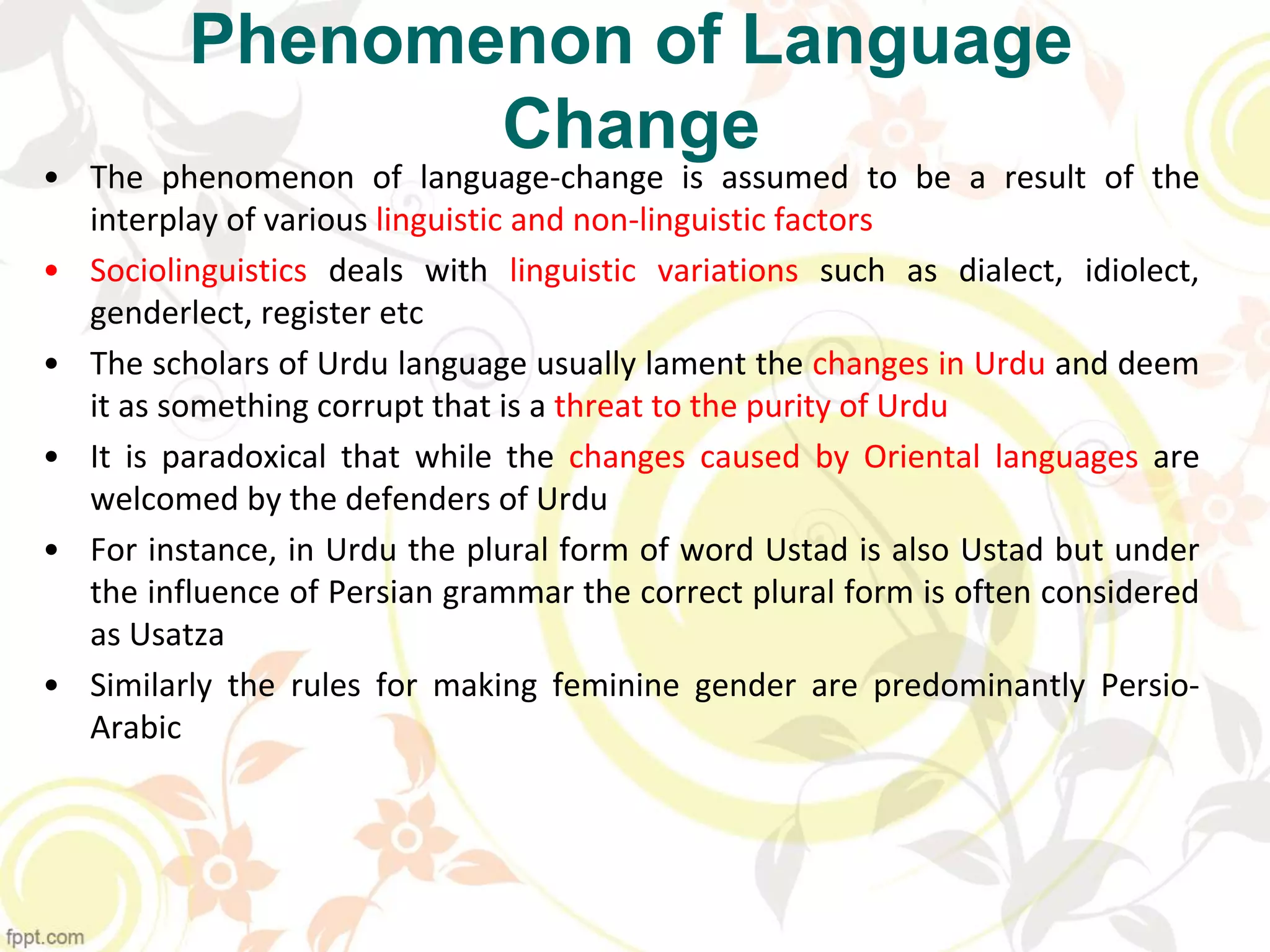 Phenomenon of Language Change

• The phenomenon of language-change is assumed to be a result of the interplay of various linguistic and non-linguistic factors

• Sociolinguistics deals with linguistic variations such as dialect, idiolect, genderlect, register etc

• The scholars of Urdu language usually lament the changes in Urdu and deem it as something corrupt that is a threat to the purity of Urdu

• It is paradoxical that while the changes caused by Oriental languages are welcomed by the defenders of Urdu

• For instance, in Urdu the plural form of word Ustad is also Ustad but under the influence of Persian grammar the correct plural form is often considered as Usatza

• Similarly the rules for making feminine gender are predominantly Persio-Arabic

fppt.com